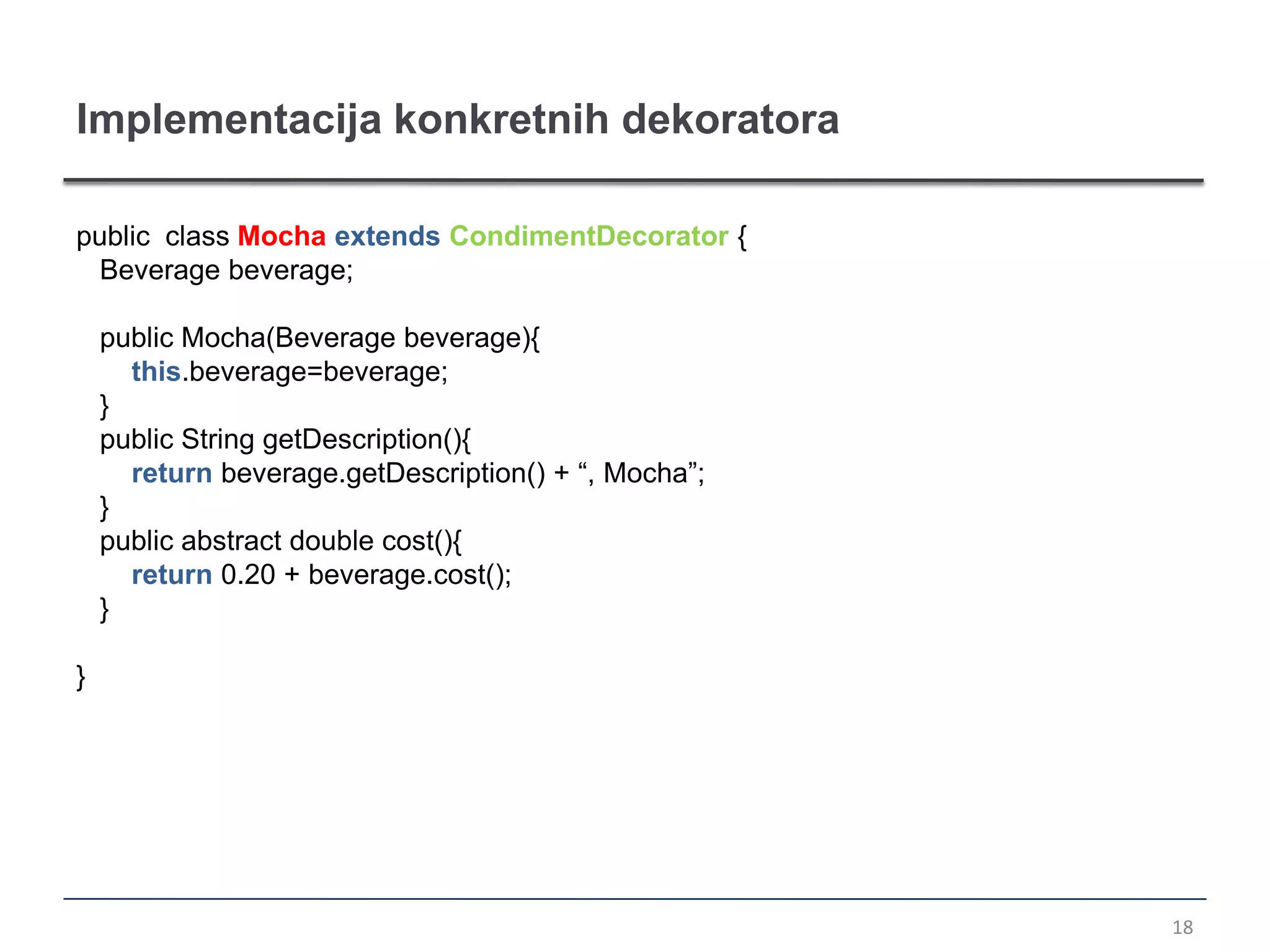 Implementacija konkretnih dekoratora

public class Mocha extends CondimentDecorator {
Beverage beverage;

public Mocha(Beverage beverage){
this.beverage=beverage;
}
public String getDescription(){
return beverage.getDescription() + “, Mocha”;
}
public abstract double cost(){
return 0.20 + beverage.cost();
}

}

18